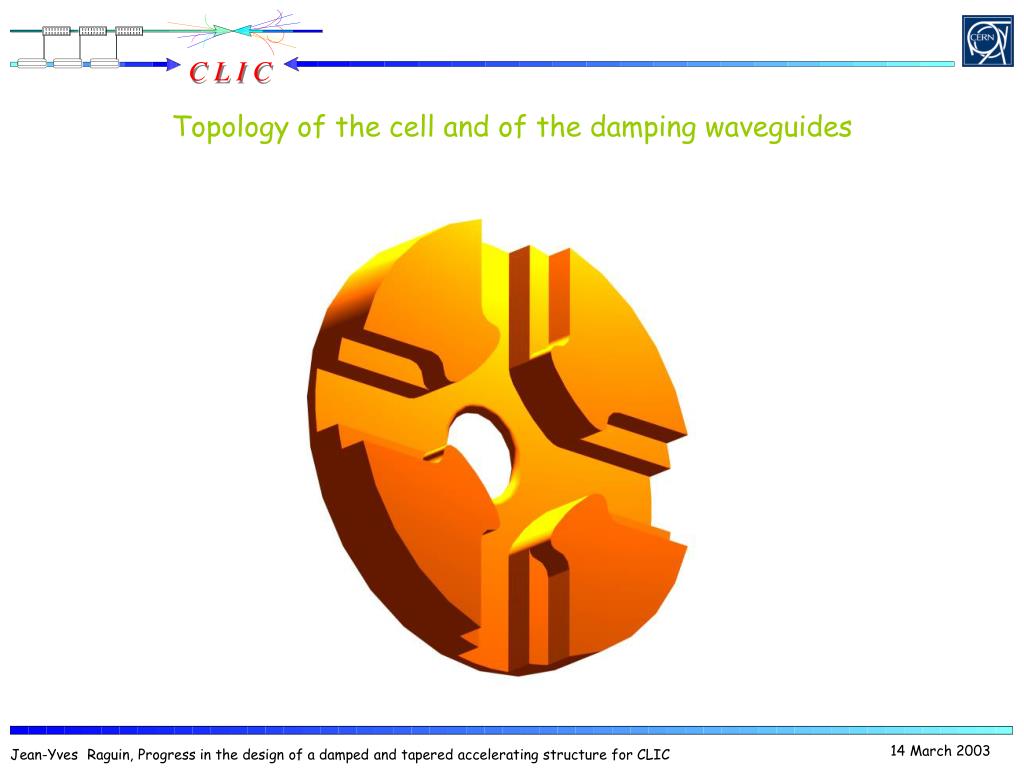 CLIC

CERN

Topology of the cell and of the damping waveguides

Jean-Yves Raguin, Progress in the design of a damped and tapered accelerating structure for CLIC

14 March 2003